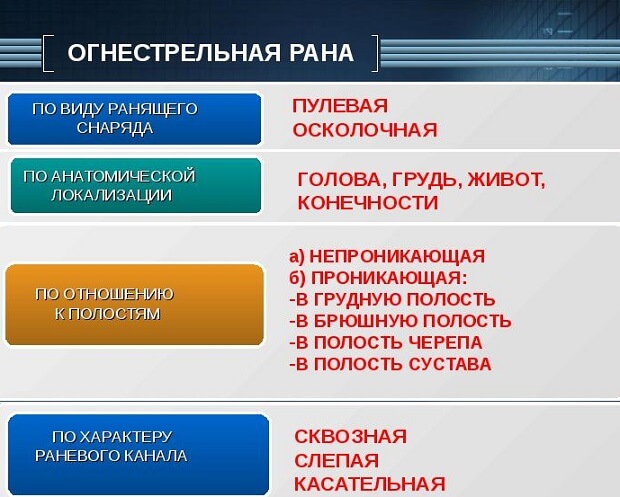 ОГНЕСТРЕЛЬНАЯ РАНА

ПО ВИДУ РАНЯЩЕГО СНАРЯДА

ПУЛЕВАЯ
ОСКОЛОЧНАЯ

ПО АНАТОМИЧЕСКОЙ ЛОКАЛИЗАЦИИ

ГОЛОВА, ГРУДЬ, ЖИВОТ, КОНЕЧНОСТИ

ПО ОТНОШЕНИЮ К ПОЛОСТЯМ

а) НЕПРОНИКАЮЩАЯ
б) ПРОНИКАЮЩАЯ:
-В ГРУДНУЮ ПОЛОСТЬ
-В БРЮШНУЮ ПОЛОСТЬ
-В ПОЛОСТЬ ЧЕРЕПА
-В ПОЛОСТЬ СУСТАВА

ПО ХАРАКТЕРУ РАНЕВОГО КАНАЛА

СКВОЗНАЯ
СЛЕПАЯ
КАСАТЕЛЬНАЯ